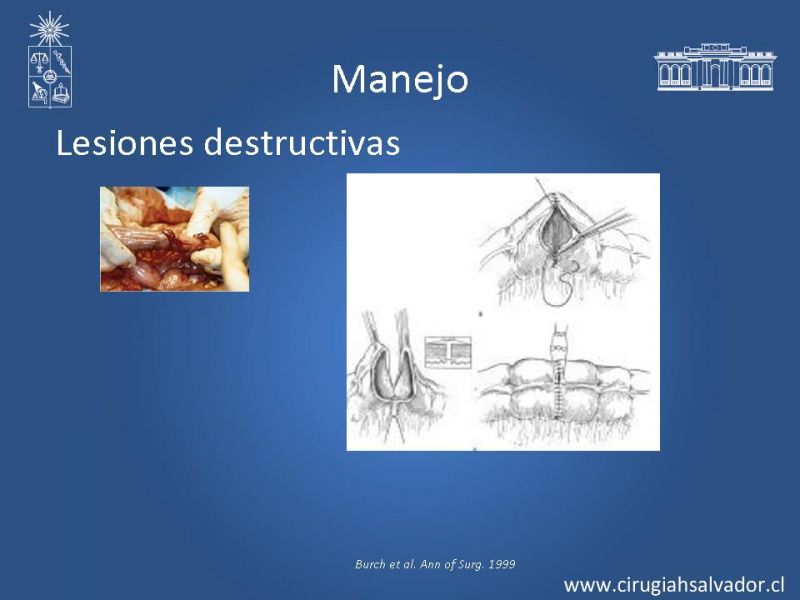 Manejo

Lesiones destructivas

Burch et al. Ann of Surg. 1999

www.cirugiahsalvador.cl